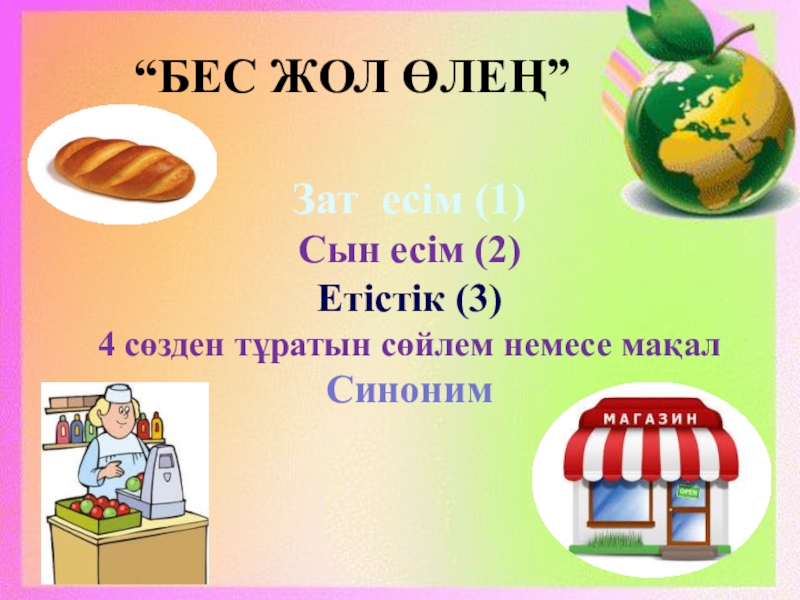 “БЕС ЖОЛ ӨЛЕҢ”

Зат есім (1)

Сын есім (2)

Етістік (3)

4 сөзден тұратын сөйлем немесе мақал

Синоним

МАГАЗИН

OPEN